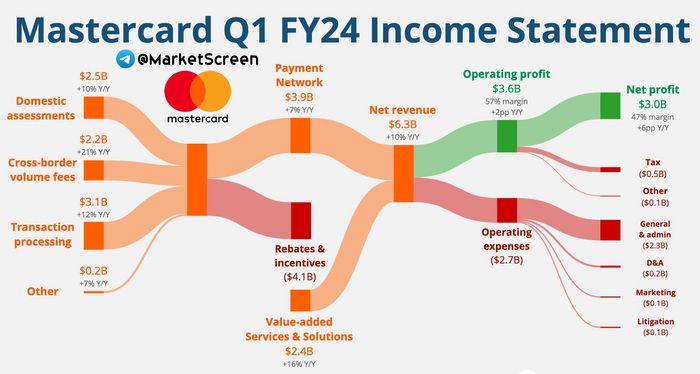 Mastercard Q1 FY24 Income Statement

@MarketScreen

mastercard

$2.5B
+10% Y/Y
Domestic assessments

$2.2B
+21% Y/Y
Cross-border volume fees

$3.1B
+12% Y/Y
Transaction processing

$0.2B
+7% Y/Y
Other

Payment Network
$3.9B
+7% Y/Y

Rebates & incentives
($4.1B)

Value-added Services & Solutions
$2.4B
+16% Y/Y

Net revenue
$6.3B
+10% Y/Y

Operating profit
$3.6B
57% margin
+2pp Y/Y

Operating expenses
($2.7B)

Net profit
$3.0B
47% margin
+6pp Y/Y

Tax
($0.5B)

Other
($0.1B)

General & admin
($2.3B)

D&A
($0.2B)

Marketing
($0.1B)

Litigation
($0.1B)